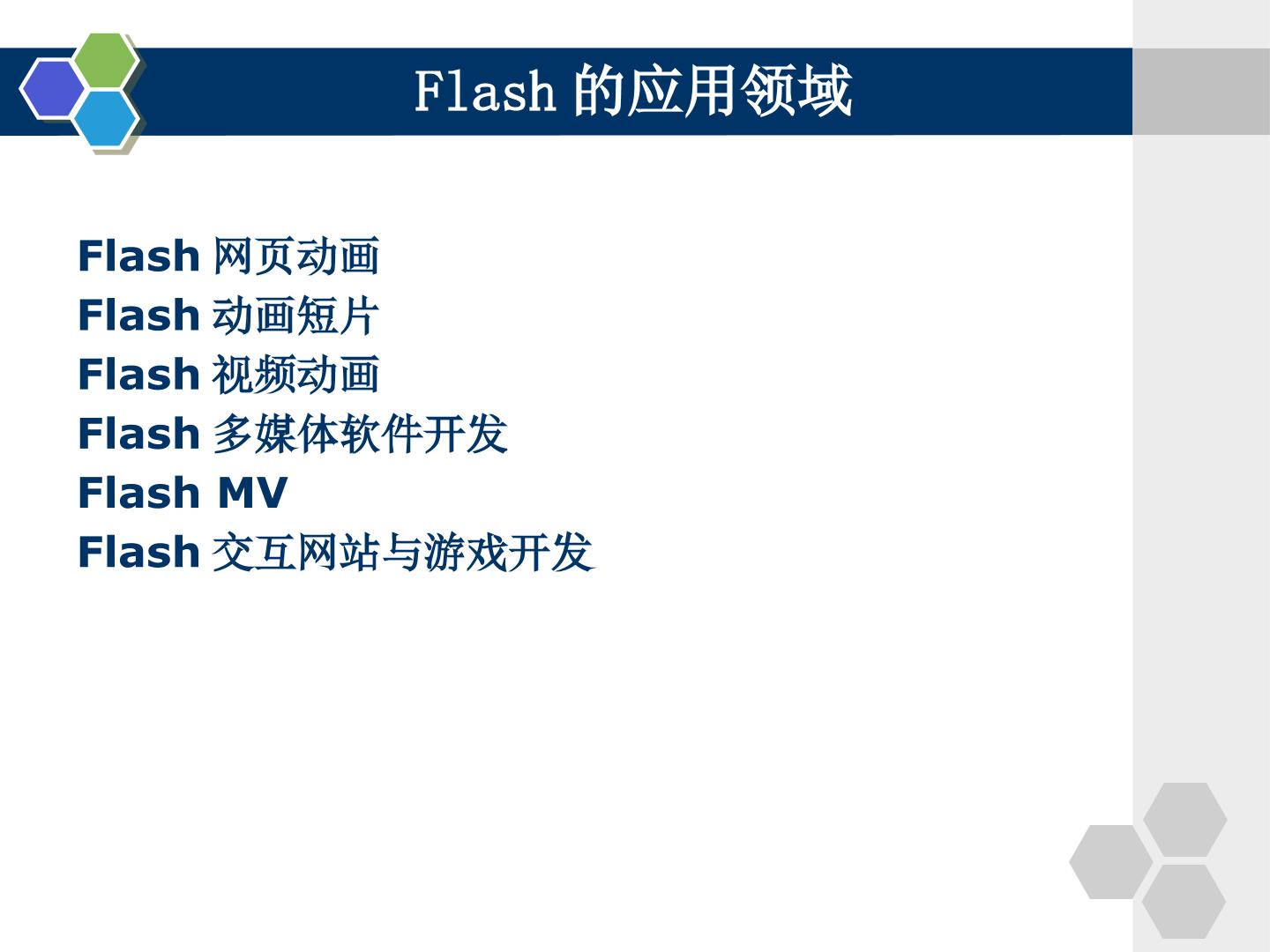 Flash的应用领域

Flash网页动画
Flash动画短片
Flash视频动画
Flash多媒体软件开发
Flash MV
Flash交互网站与游戏开发